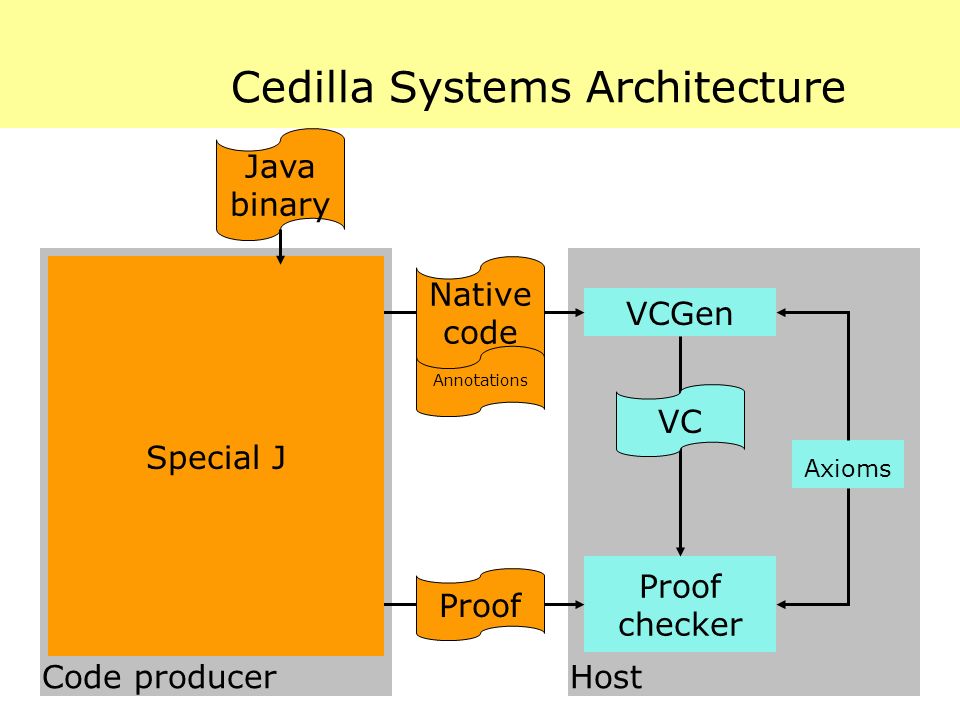 Cedilla Systems Architecture

Java binary

Special J

Code producer

Native code

Annotations

Proof

VCGen

VC

Axioms

Proof checker

Host